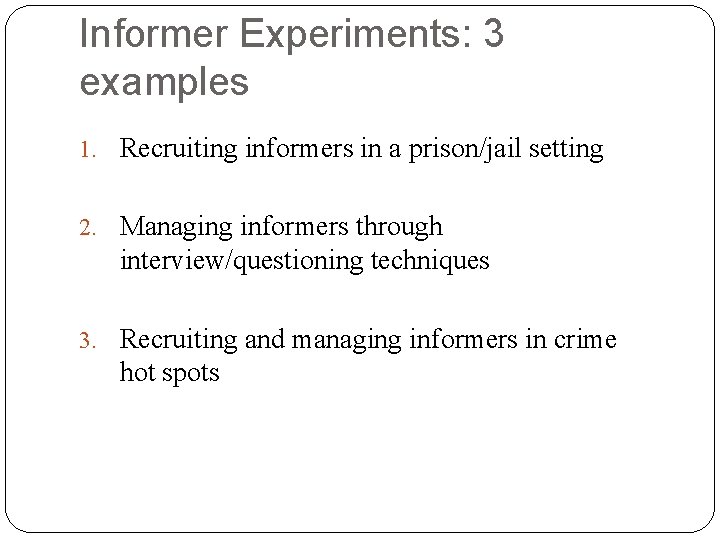 Informer Experiments: 3 examples

1. Recruiting informers in a prison/jail setting

2. Managing informers through interview/questioning techniques

3. Recruiting and managing informers in crime hot spots